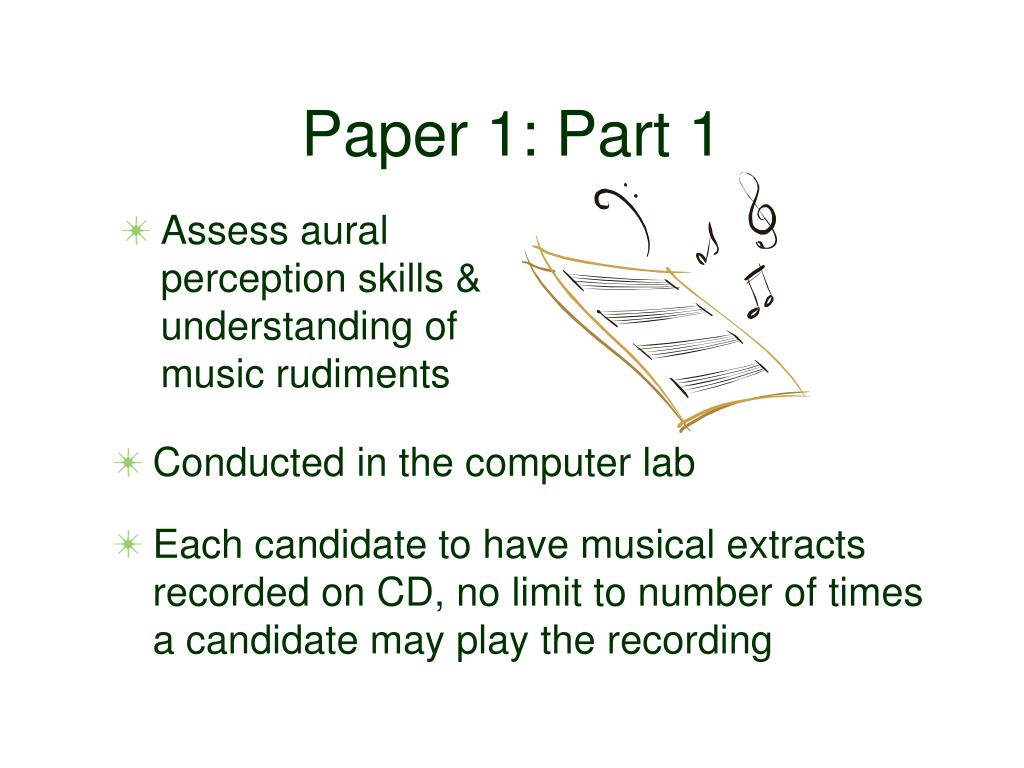 Paper 1: Part 1

Assess aural perception skills & understanding of music rudiments

Conducted in the computer lab

Each candidate to have musical extracts recorded on CD, no limit to number of times a candidate may play the recording